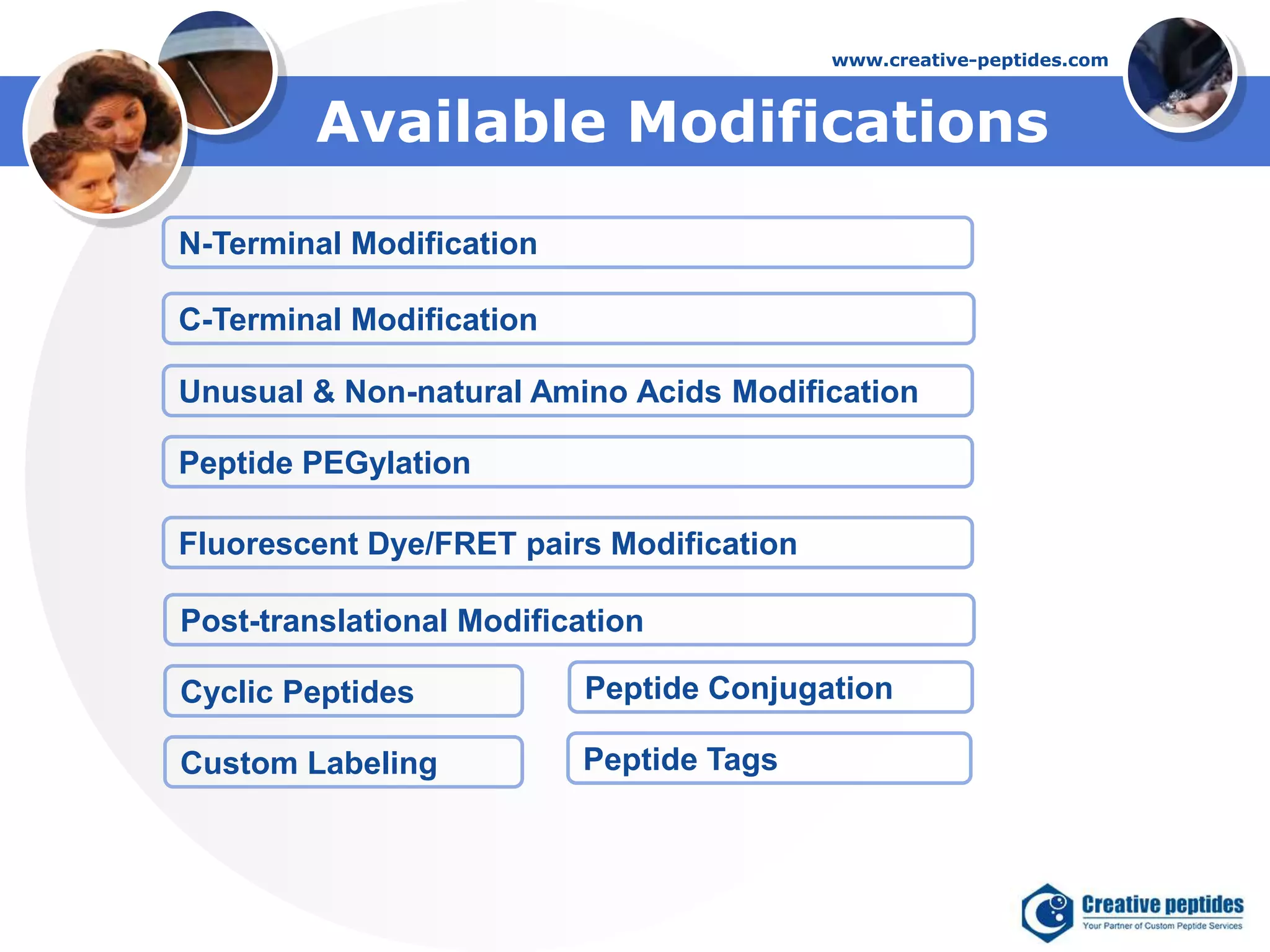 www.creative-peptides.com

Available Modifications

N-Terminal Modification

C-Terminal Modification

Unusual & Non-natural Amino Acids Modification

Peptide PEGylation

Fluorescent Dye/FRET pairs Modification

Post-translational Modification

Cyclic Peptides

Peptide Conjugation

Custom Labeling

Peptide Tags

Creative peptides
Your Partner of Custom Peptide Services